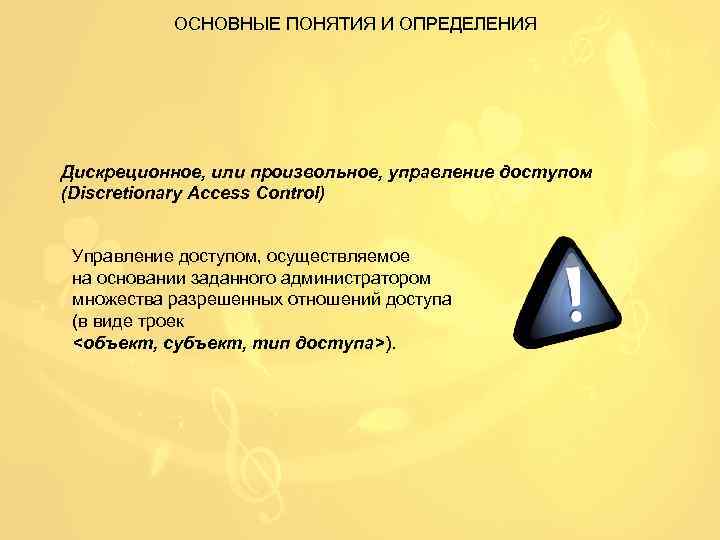 ОСНОВНЫЕ ПОНЯТИЯ И ОПРЕДЕЛЕНИЯ

Дискреционное, или произвольное, управление доступом (Discretionary Access Control)

Управление доступом, осуществляемое на основании заданного администратором множества разрешенных отношений доступа (в виде троек <объект, субъект, тип доступа>).

!